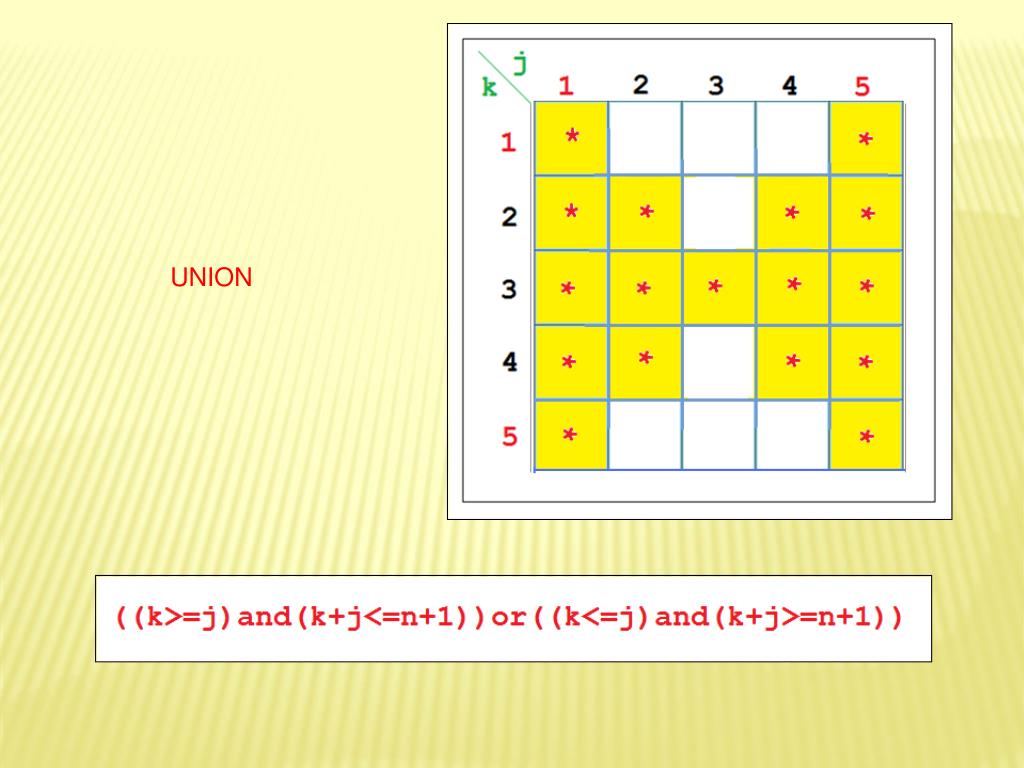 UNION

| k \ j | 1 | 2 | 3 | 4 | 5 |
|---|---|---|---|---|---|
| 1 | * | | | | * |
| 2 | * | * | | * | * |
| 3 | * | * | * | * | * |
| 4 | * | * | | * | * |
| 5 | * | | | | * |

((k>=j)and(k+j<=n+1))or((k<=j)and(k+j>=n+1))